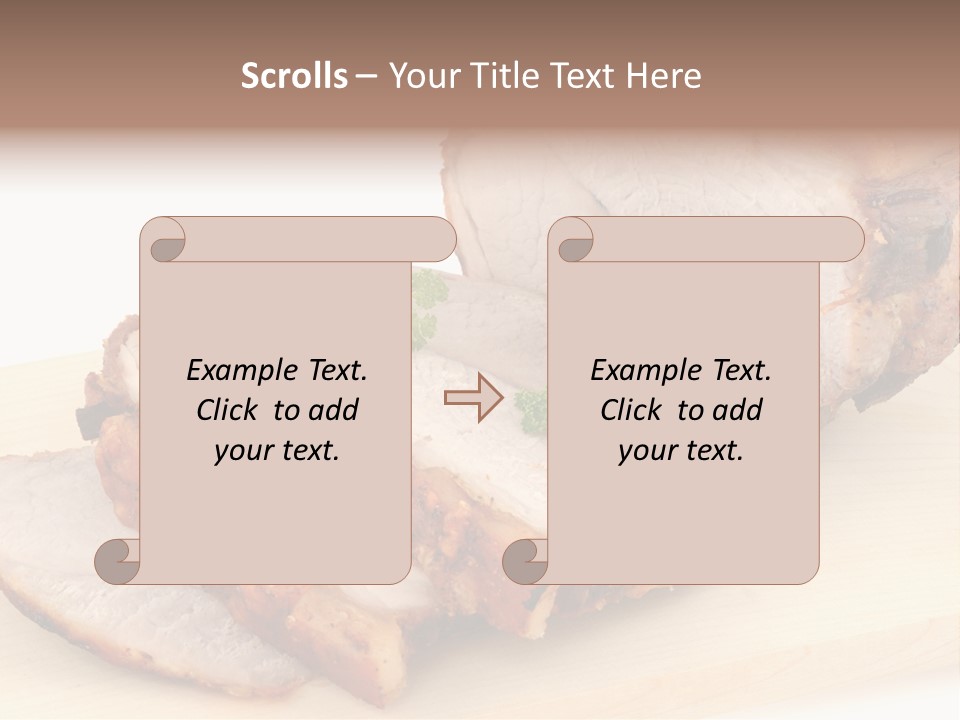 Scrolls – Your Title Text Here

Example Text. Click to add your text.

Example Text. Click to add your text.